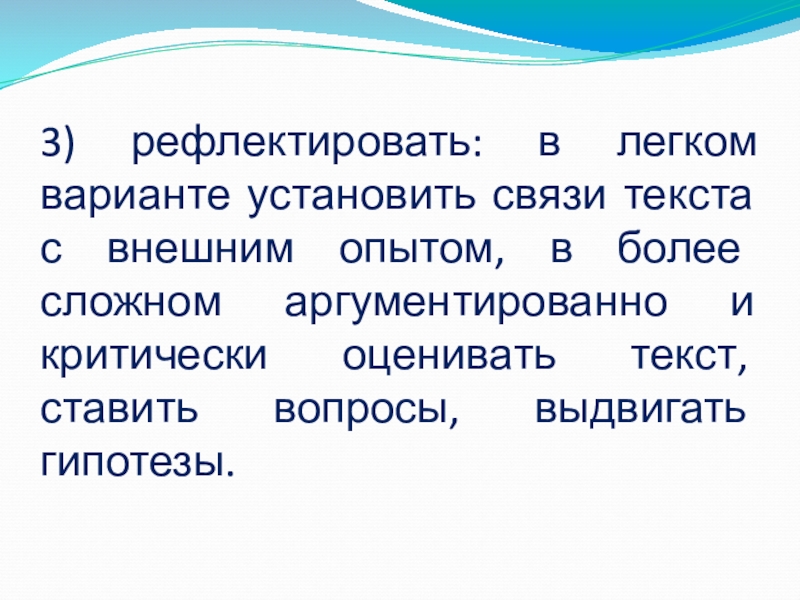 3) рефлектировать: в легком варианте установить связи текста с внешним опытом, в более сложном аргументированно и критически оценивать текст, ставить вопросы, выдвигать гипотезы.